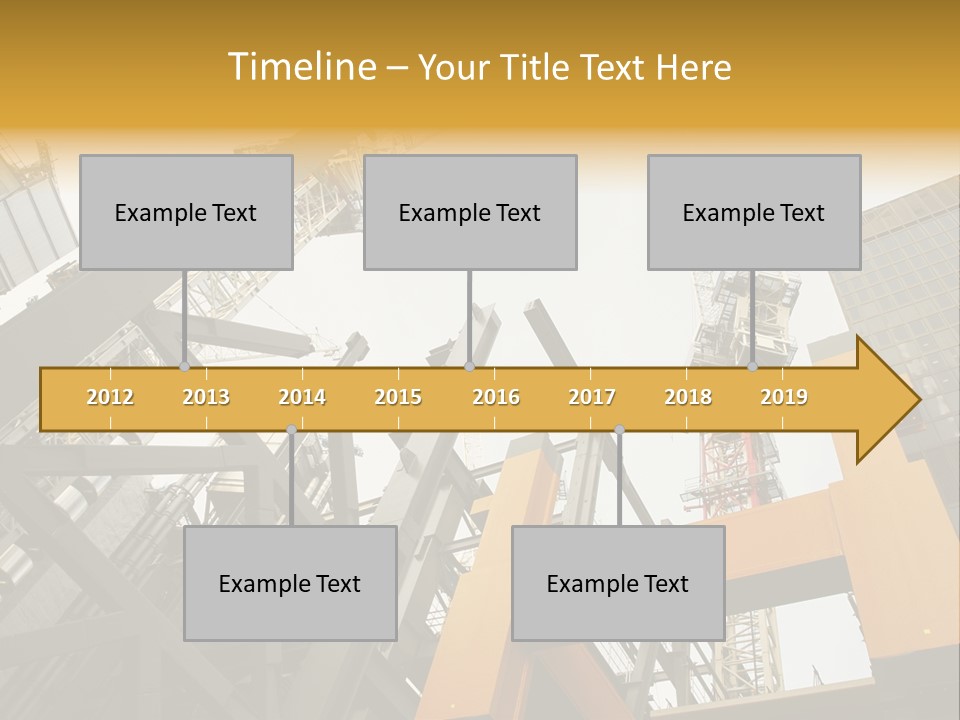 Timeline – Your Title Text Here

Example Text

Example Text

Example Text

2012 2013 2014 2015 2016 2017 2018 2019

Example Text

Example Text